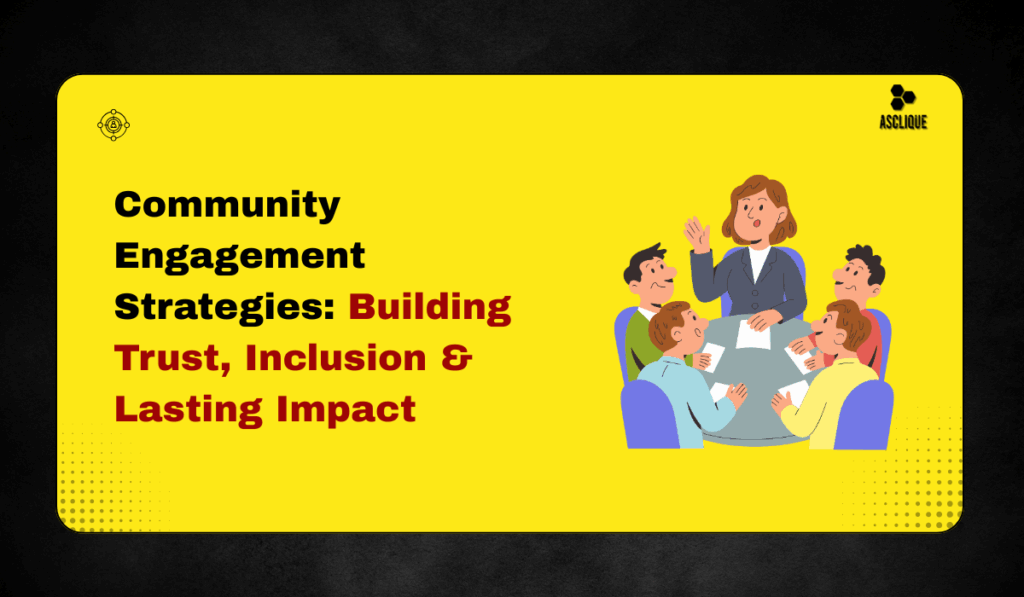 ASCLIQUE

Community Engagement Strategies: Building Trust, Inclusion & Lasting Impact